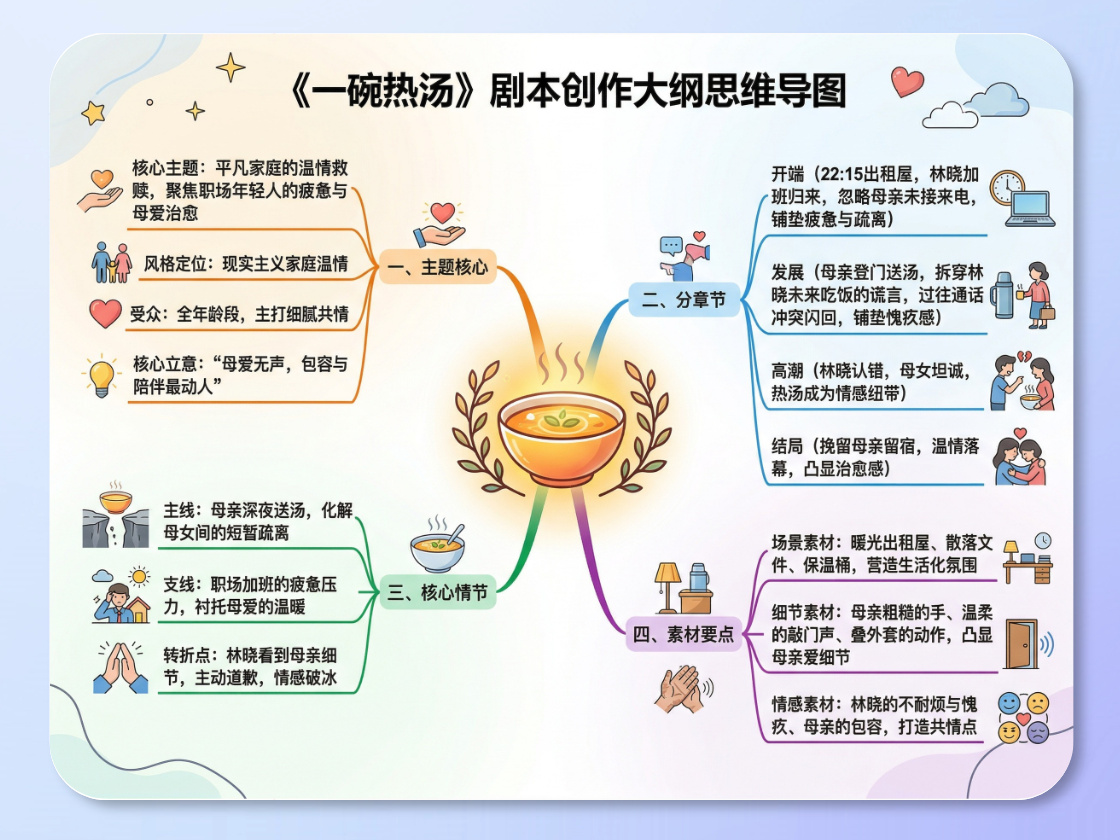 《一碗热汤》剧本创作大纲思维导图

一、主题核心

核心主题：平凡家庭的温情救赎，聚焦职场年轻人的疲惫与母爱治愈

风格定位：现实主义家庭温情

受众：全年龄段，主打细腻共情

核心立意："母爱无声，包容与陪伴最动人"

二、分章节

开端（22:15出租屋，林晓加班归来，忽略母亲未接来电，铺垫疲惫与疏离）

发展（母亲登门送汤，拆穿林晓未来吃饭的谎言，过往通话冲突闪回，铺垫愧疚感）

高潮（林晓认错，母女坦诚，热汤成为情感纽带）

结局（挽留母亲留宿，温情落幕，凸显治愈感）

三、核心情节

主线：母亲深夜送汤，化解母女间的短暂疏离

支线：职场加班的疲惫压力，衬托母爱的温暖

转折点：林晓看到母亲细节，主动道歉，情感破冰

四、素材要点

场景素材：暖光出租屋、散落文件、保温桶，营造生活化氛围

细节素材：母亲粗糙的手、温柔的敲门声、叠外套的动作，凸显母亲爱细节

情感素材：林晓的不耐烦与愧疚、母亲的包容，打造共情点